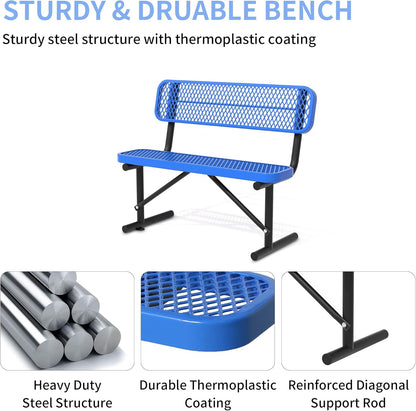 STURDY & DRUABLE BENCH

Sturdy steel structure with thermoplastic coating

Heavy Duty Steel Structure

Durable Thermoplastic Coating

Reinforced Diagonal Support Rod